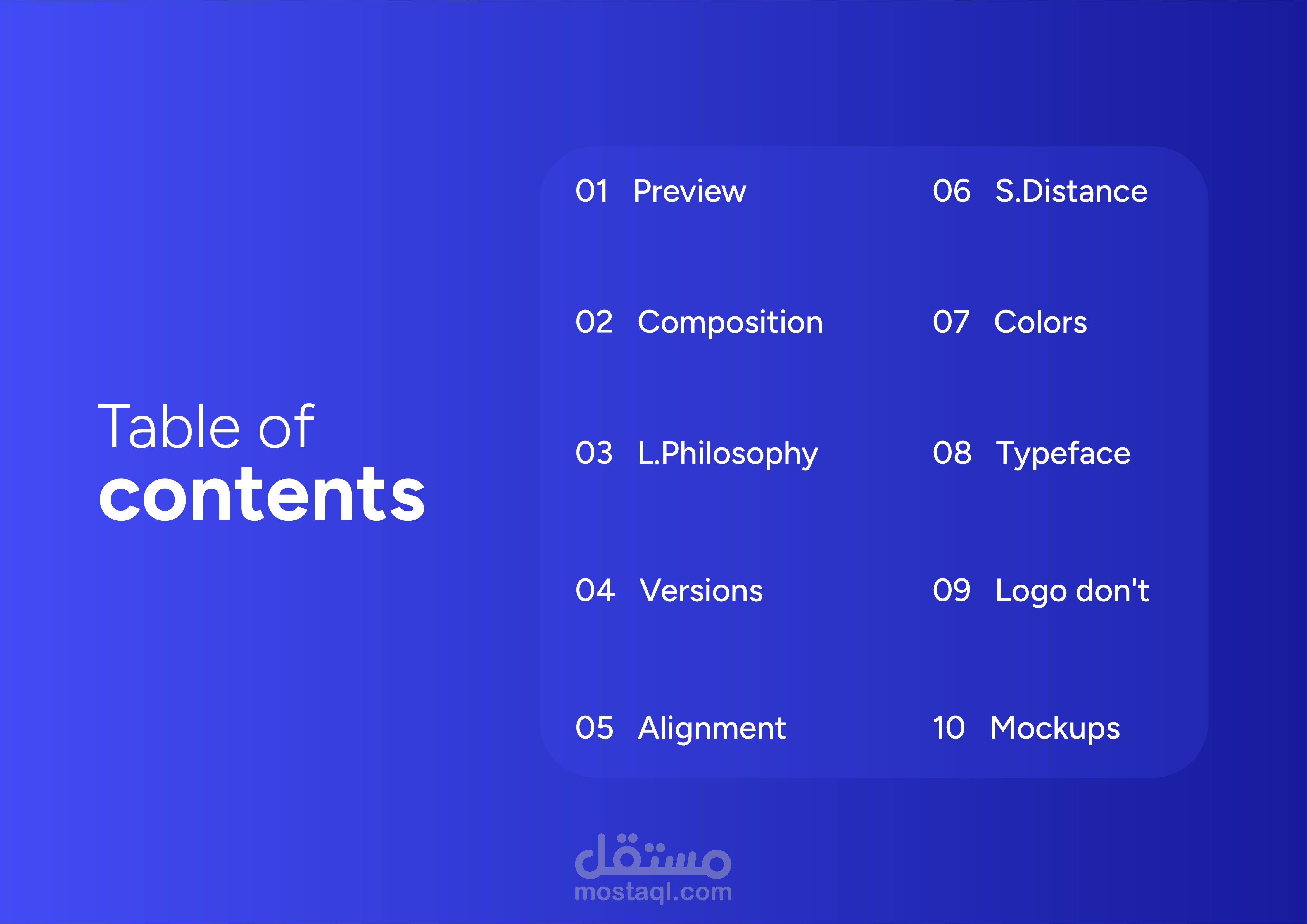 Table of
contents

01 Preview

02 Composition

03 L.Philosophy

04 Versions

05 Alignment

06 S.Distance

07 Colors

08 Typeface

09 Logo don't

10 Mockups

مستقل
mostaql.com